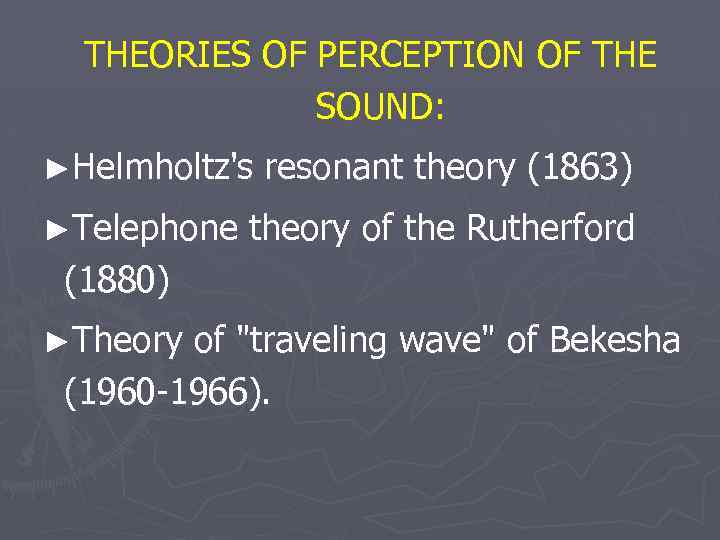 THEORIES OF PERCEPTION OF THE SOUND:

►Helmholtz's resonant theory (1863)

►Telephone theory of the Rutherford (1880)

►Theory of "traveling wave" of Bekesha (1960-1966).